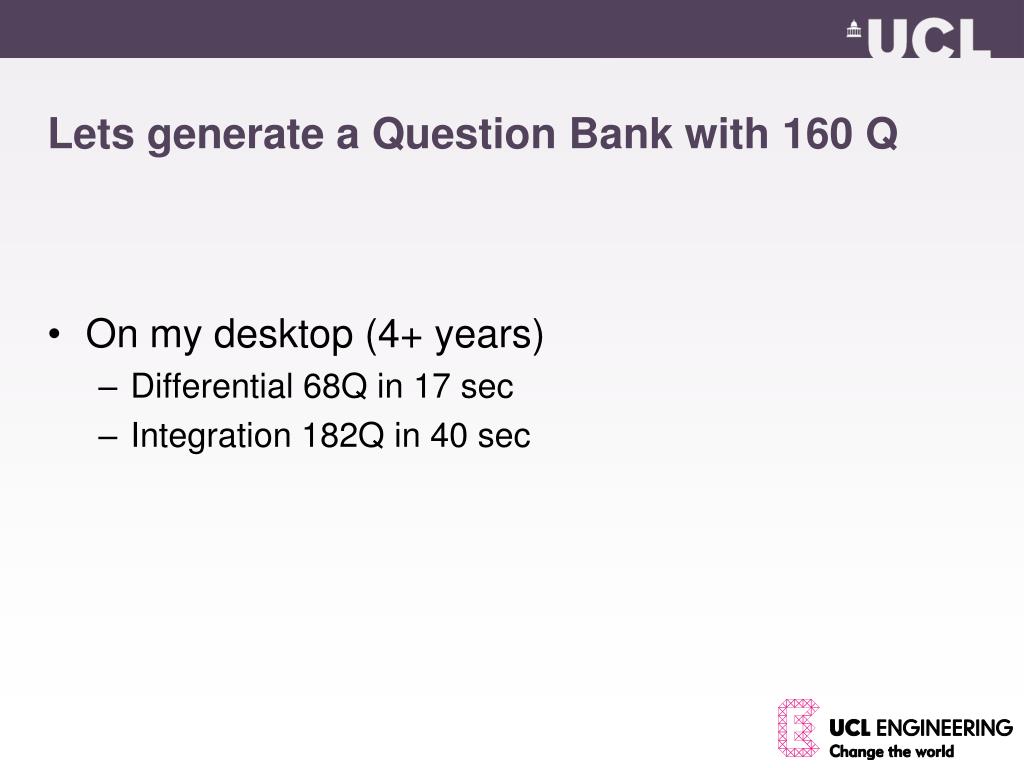 UCL

Lets generate a Question Bank with 160 Q

• On my desktop (4+ years)
– Differential 68Q in 17 sec
– Integration 182Q in 40 sec

UCL ENGINEERING
Change the world